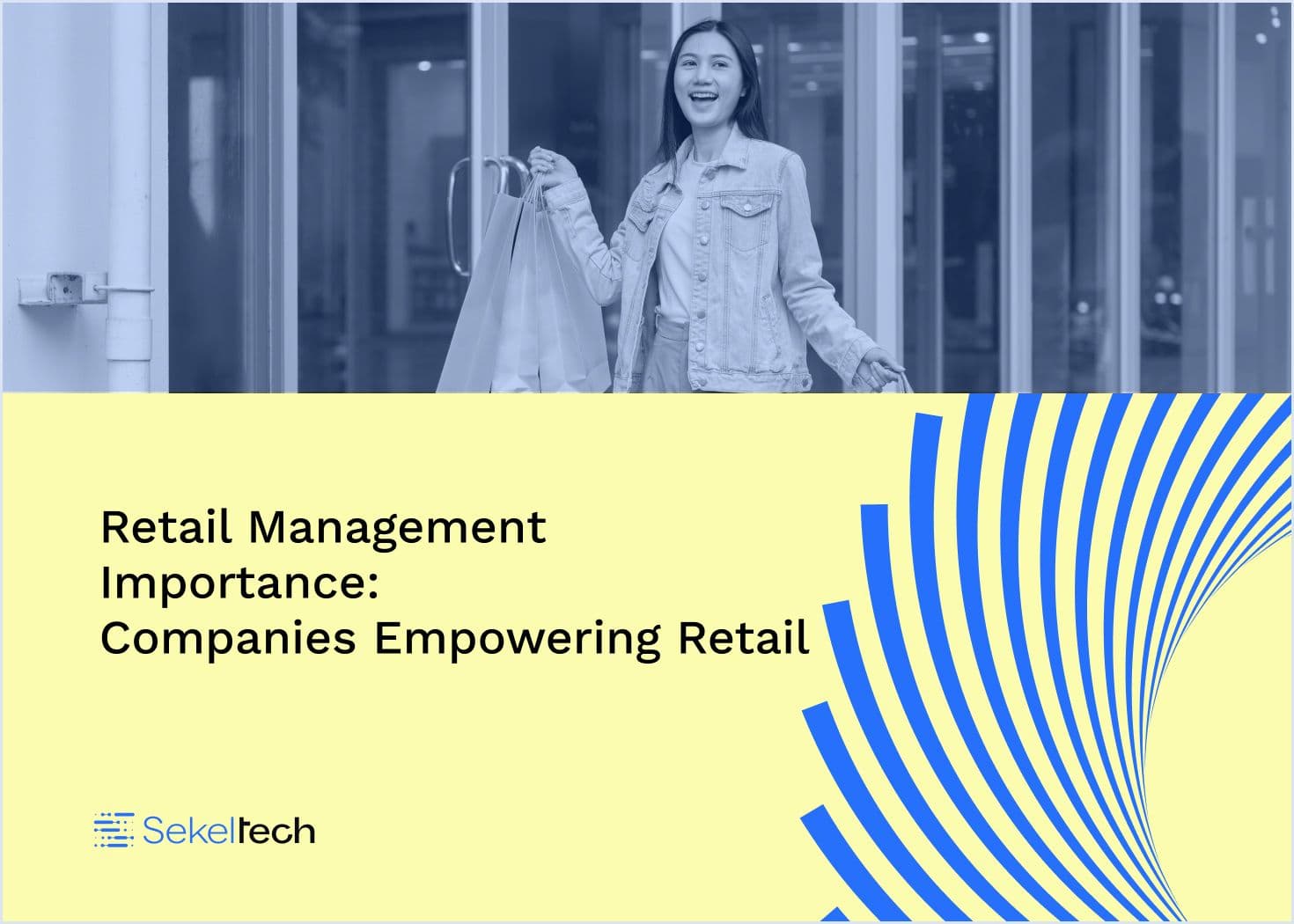 Retail Management Importance: Companies Empowering Retail

Sekeltech